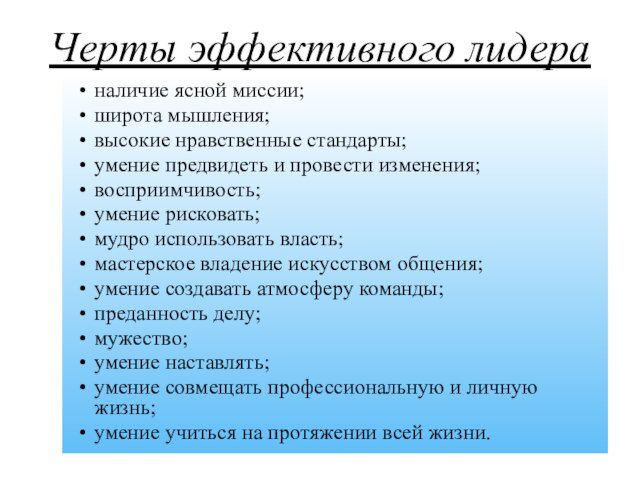 Черты эффективного лидера

• наличие ясной миссии;
• широта мышления;
• высокие нравственные стандарты;
• умение предвидеть и провести изменения;
• восприимчивость;
• умение рисковать;
• мудро использовать власть;
• мастерское владение искусством общения;
• умение создавать атмосферу команды;
• преданность делу;
• мужество;
• умение наставлять;
• умение совмещать профессиональную и личную жизнь;
• умение учиться на протяжении всей жизни.